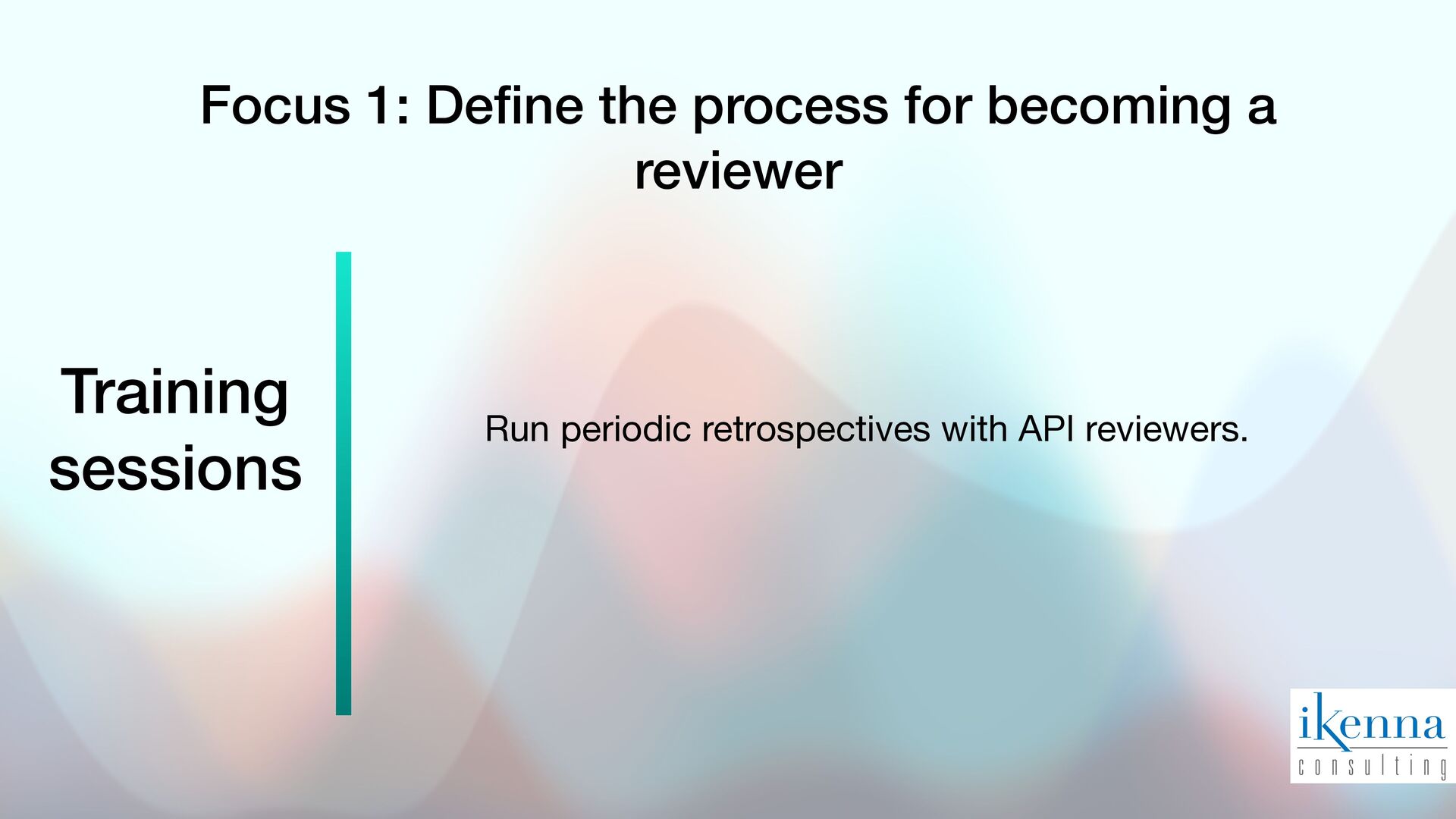 Focus 1: Define the process for becoming a reviewer

Training sessions

Run periodic retrospectives with API reviewers.

ikenna consulting